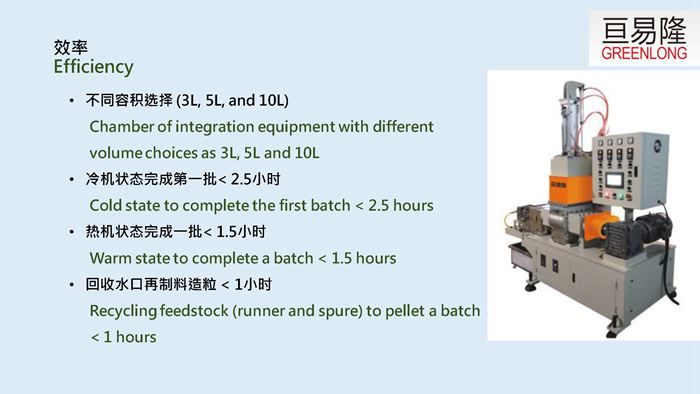 亘易隆
GREENLONG

效率
Efficiency

• 不同容积选择 (3L, 5L, and 10L)
Chamber of integration equipment with different volume choices as 3L, 5L and 10L

• 冷机状态完成第一批< 2.5小时
Cold state to complete the first batch < 2.5 hours

• 热机状态完成一批< 1.5小时
Warm state to complete a batch < 1.5 hours

• 回收水口再制料造粒 < 1小时
Recycling feedstock (runner and spure) to pellet a batch < 1 hours